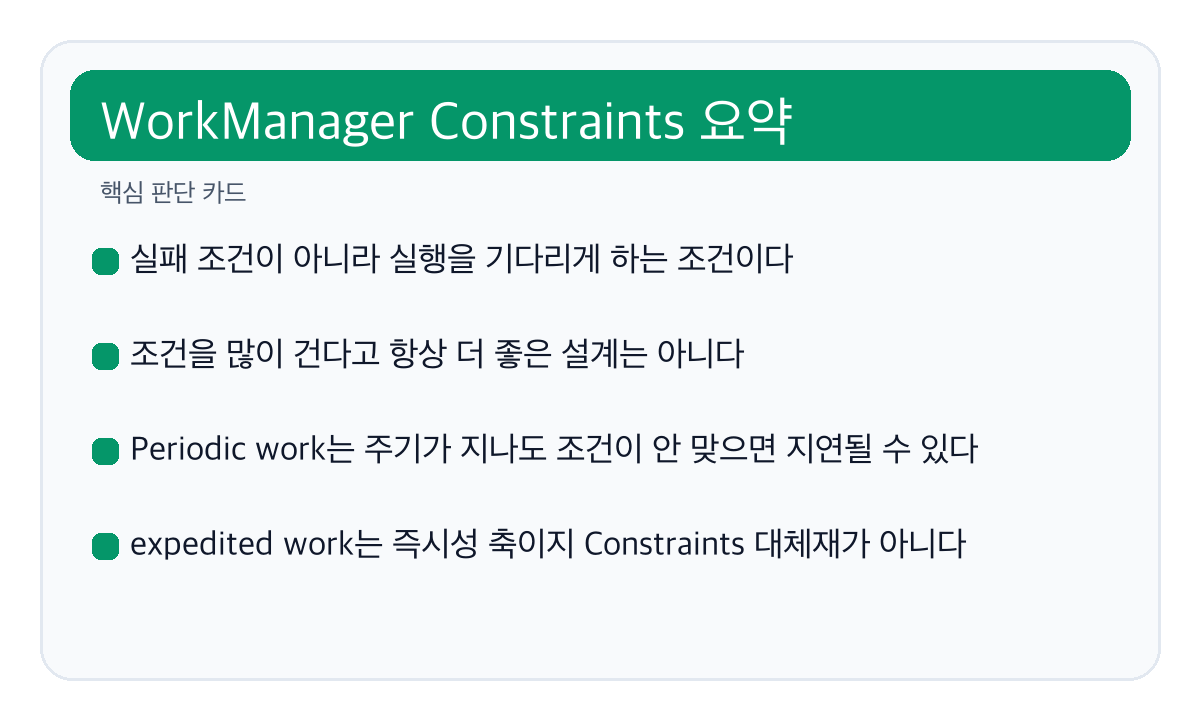 WorkManager Constraints 요약

핵심 판단 카드

실패 조건이 아니라 실행을 기다리게 하는 조건이다

조건을 많이 건다고 항상 더 좋은 설계는 아니다

Periodic work는 주기가 지나도 조건이 안 맞으면 지연될 수 있다

expedited work는 즉시성 축이지 Constraints 대체재가 아니다